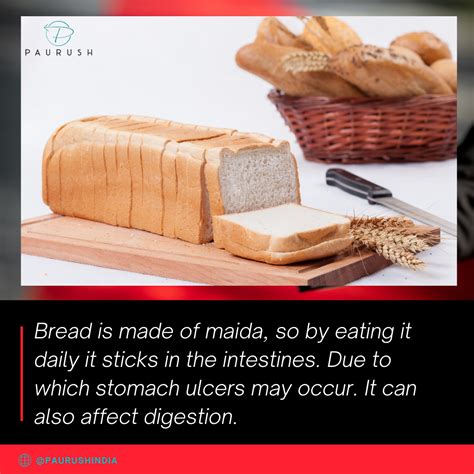 PAURUSH

Bread is made of maida, so by eating it daily it sticks in the intestines. Due to which stomach ulcers may occur. It can also affect digestion.

@PAURUSHINDIA